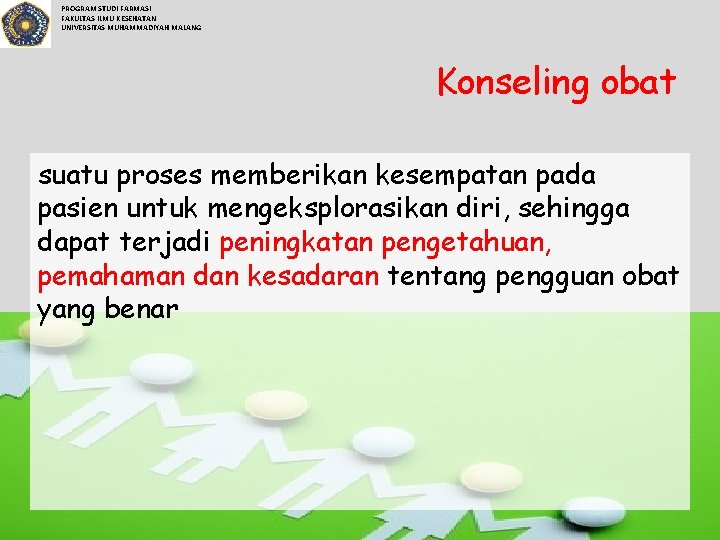 PROGRAM STUDI FARMASI
FAKULTAS ILMU KESEHATAN
UNIVERSITAS MUHAMMADIYAH MALANG

Konseling obat

suatu proses memberikan kesempatan pada pasien untuk mengeksplorasikan diri, sehingga dapat terjadi peningkatan pengetahuan, pemahaman dan kesadaran tentang pengguan obat yang benar